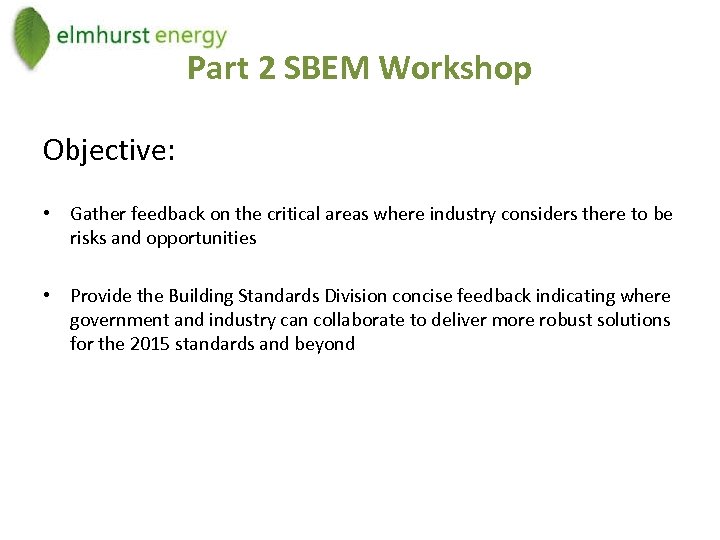 elmhurst energy

Part 2 SBEM Workshop

Objective:

• Gather feedback on the critical areas where industry considers there to be risks and opportunities

• Provide the Building Standards Division concise feedback indicating where government and industry can collaborate to deliver more robust solutions for the 2015 standards and beyond